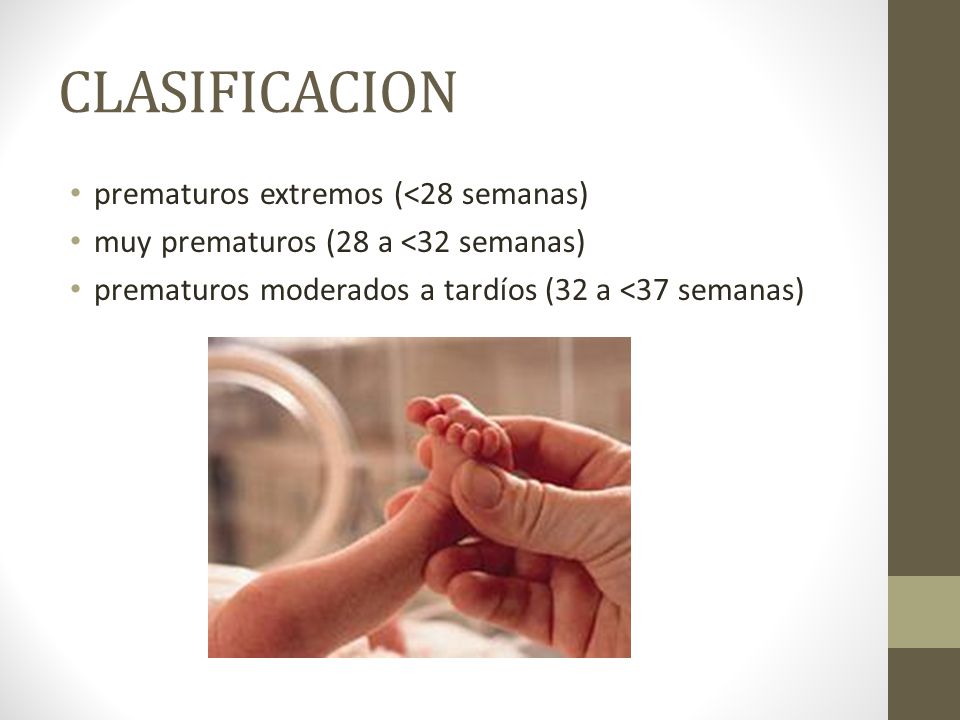 CLASIFICACION

• prematuros extremos (<28 semanas)
• muy prematuros (28 a <32 semanas)
• prematuros moderados a tardíos (32 a <37 semanas)